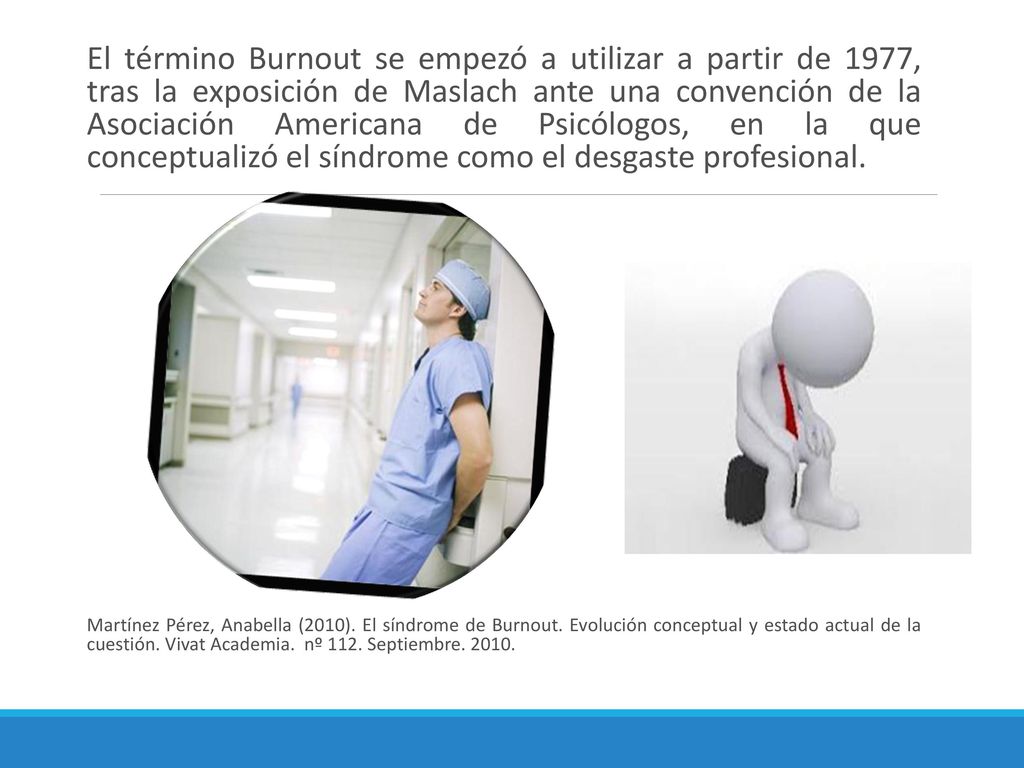 El término Burnout se empezó a utilizar a partir de 1977, tras la exposición de Maslach ante una convención de la Asociación Americana de Psicólogos, en la que conceptualizó el síndrome como el desgaste profesional.

Martínez Pérez, Anabella (2010). El síndrome de Burnout. Evolución conceptual y estado actual de la cuestión. Vivat Academia. nº 112. Septiembre. 2010.